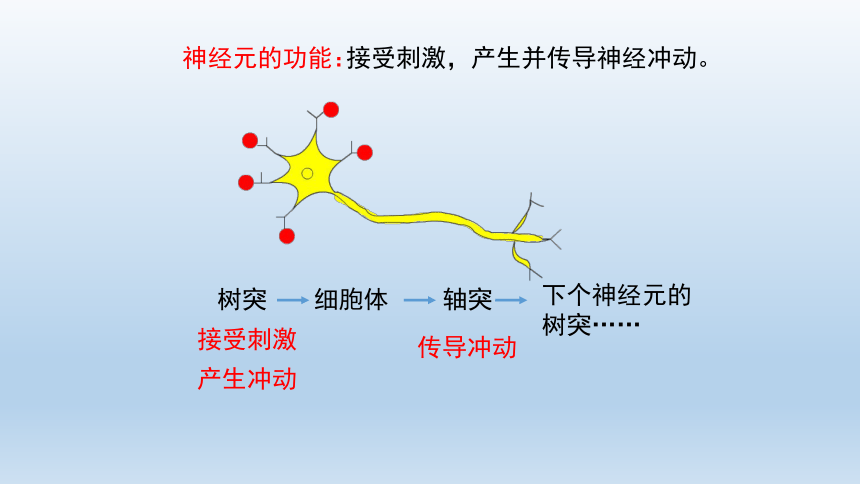 神经元的功能:接受刺激，产生并传导神经冲动。

树突 → 细胞体 → 轴突 → 下个神经元的树突……

接受刺激
产生冲动

传导冲动